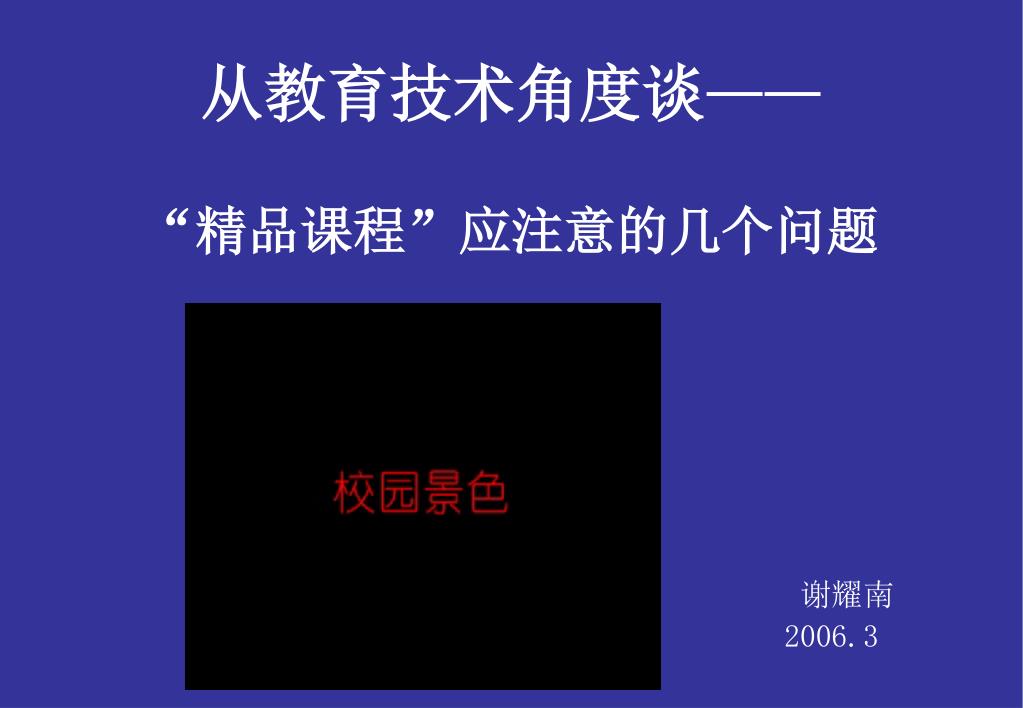 从教育技术角度谈——

“精品课程”应注意的几个问题

校园景色

谢耀南
2006.3